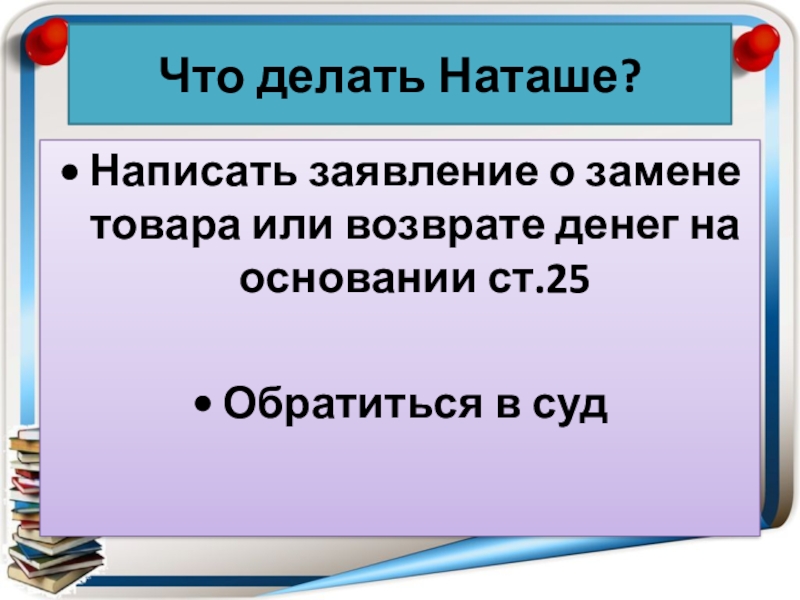 Что делать Наташе?

• Написать заявление о замене товара или возврате денег на основании ст.25

• Обратиться в суд